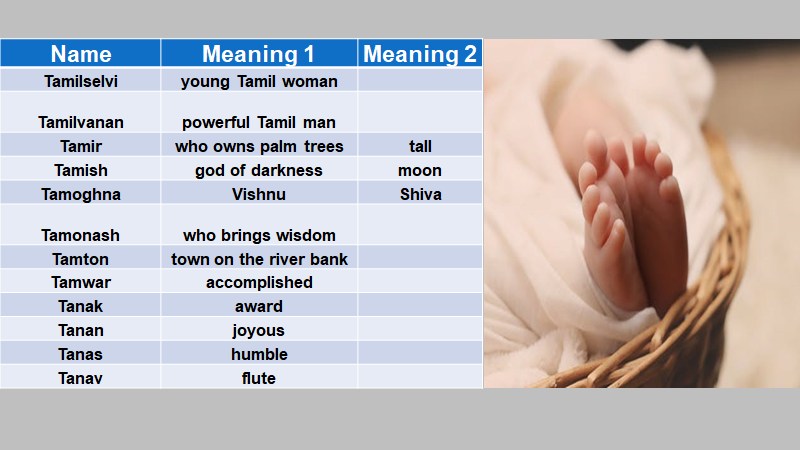 | Name | Meaning 1 | Meaning 2 |
|---|---|---|
| Tamilselvi | young Tamil woman | |
| Tamilvanan | powerful Tamil man | |
| Tamir | who owns palm trees | tall |
| Tamish | god of darkness | moon |
| Tamoghna | Vishnu | Shiva |
| Tamonash | who brings wisdom | |
| Tamton | town on the river bank | |
| Tamwar | accomplished | |
| Tanak | award | |
| Tanan | joyous | |
| Tanas | humble | |
| Tanav | flute | |